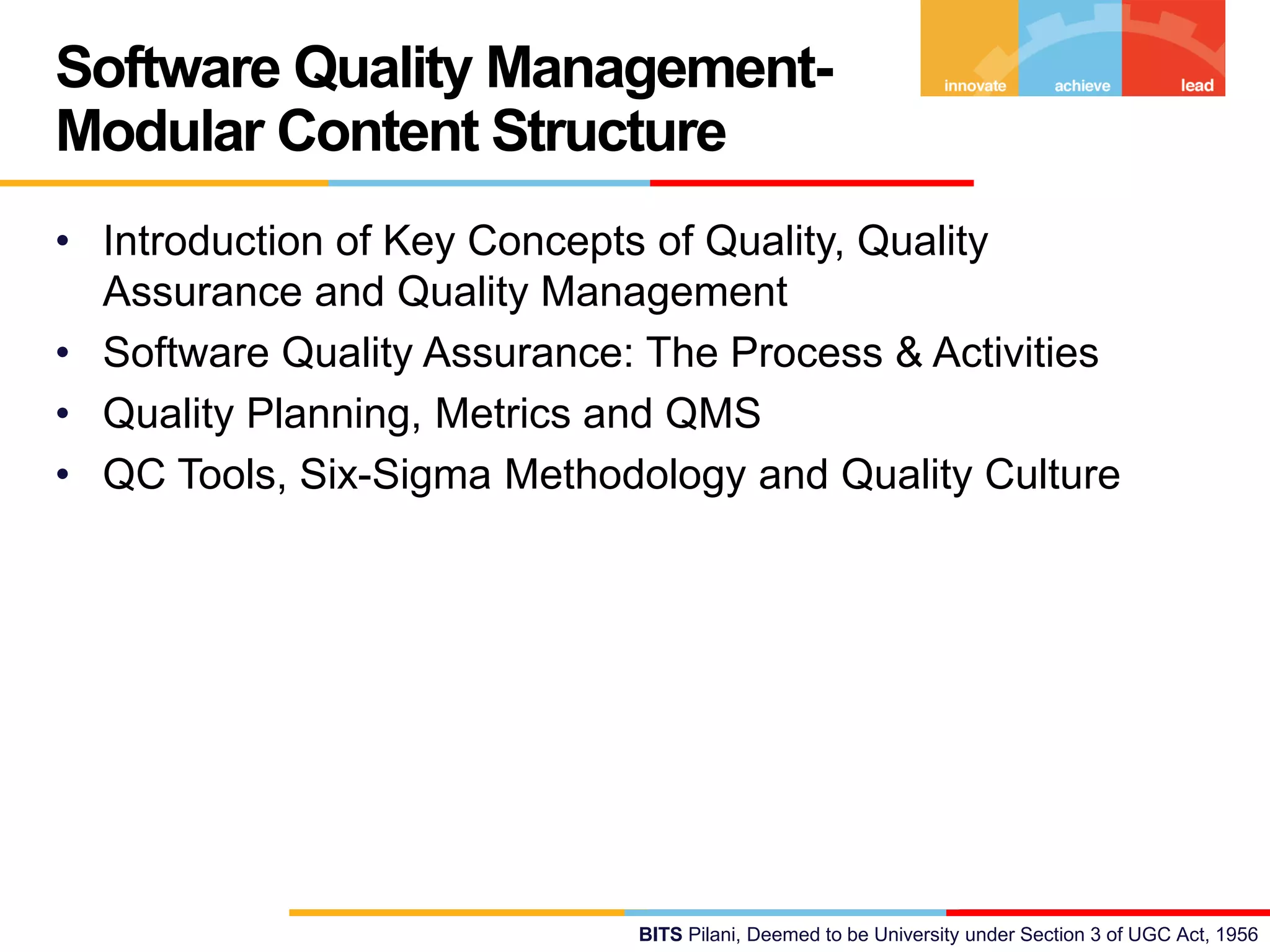 Software Quality Management-Modular Content Structure

innovate achieve lead

• Introduction of Key Concepts of Quality, Quality Assurance and Quality Management
• Software Quality Assurance: The Process & Activities
• Quality Planning, Metrics and QMS
• QC Tools, Six-Sigma Methodology and Quality Culture

BITS Pilani, Deemed to be University under Section 3 of UGC Act, 1956